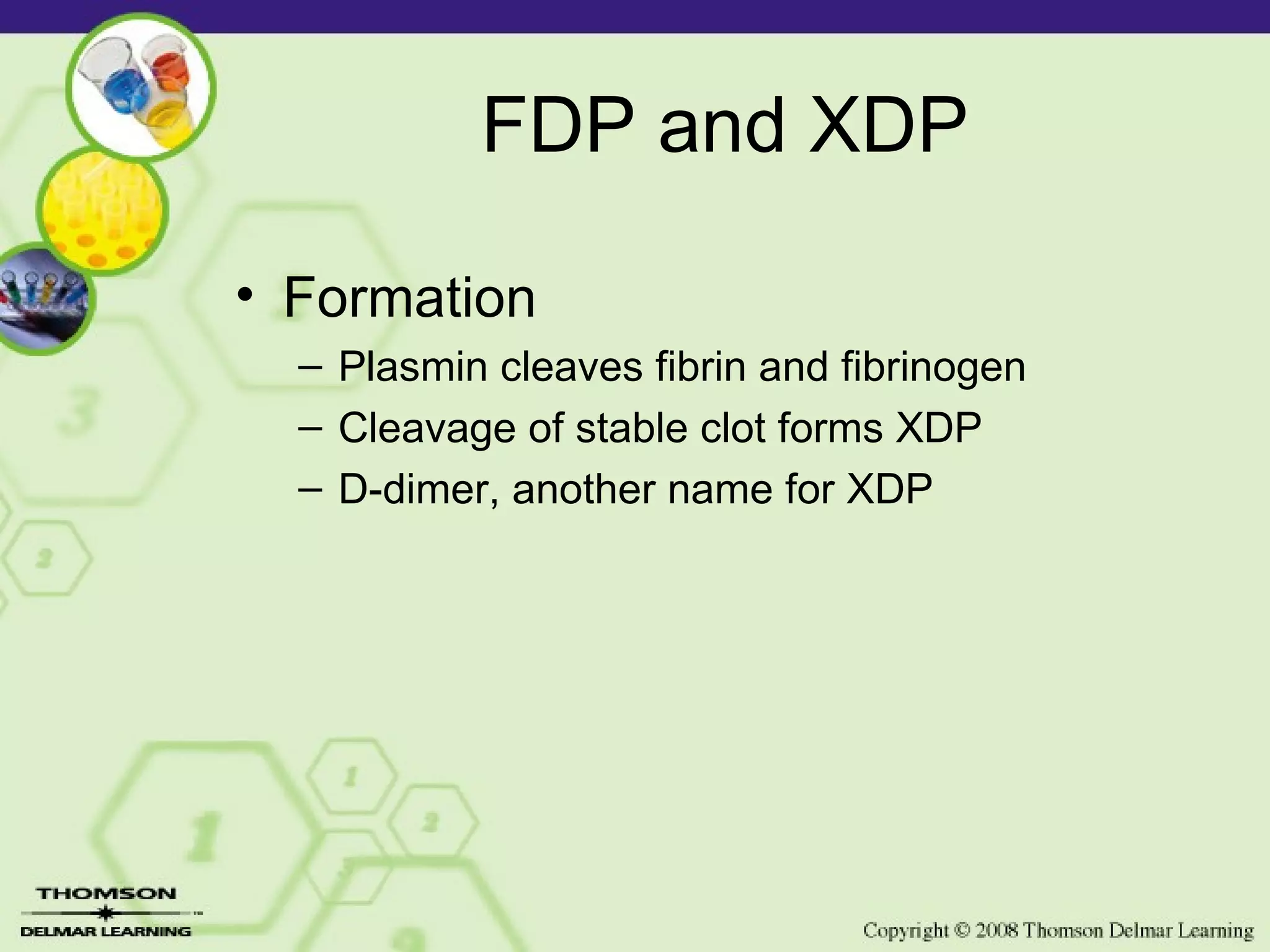 FDP and XDP

• Formation
– Plasmin cleaves fibrin and fibrinogen
– Cleavage of stable clot forms XDP
– D-dimer, another name for XDP

THOMSON
DELMAR LEARNING

Copyright © 2008 Thomson Delmar Learning